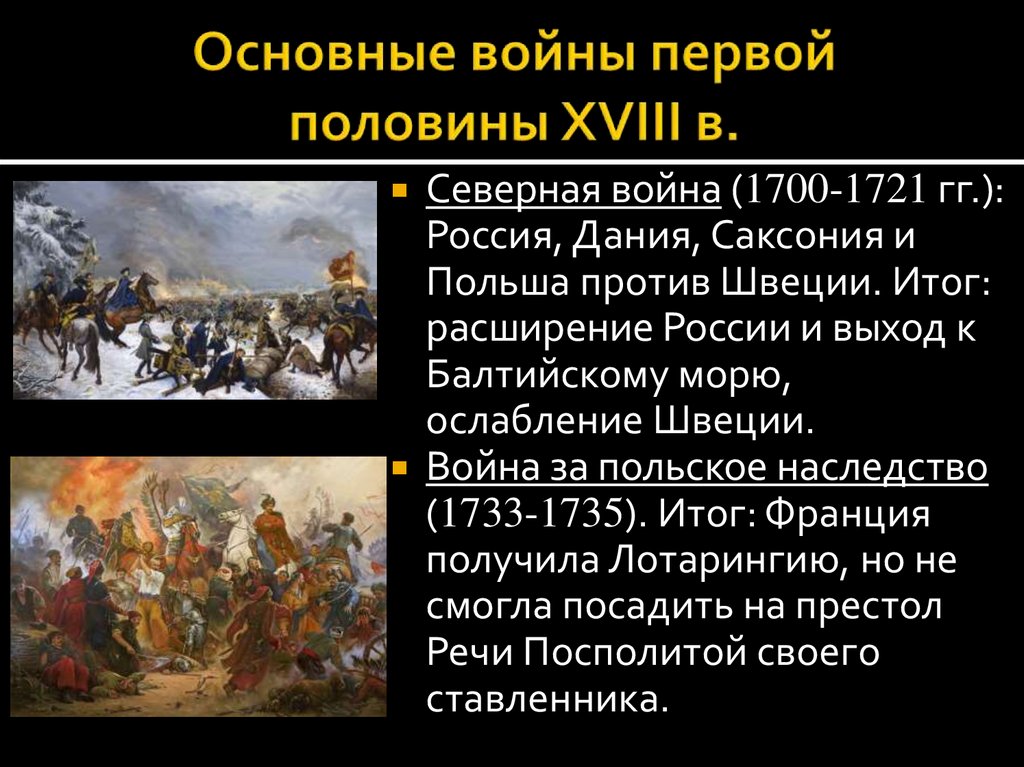 Основные войны первой половины XVIII в.

Северная война (1700-1721 гг.): Россия, Дания, Саксония и Польша против Швеции. Итог: расширение России и выход к Балтийскому морю, ослабление Швеции.

Война за польское наследство (1733-1735). Итог: Франция получила Лотарингию, но не смогла посадить на престол Речи Посполитой своего ставленника.